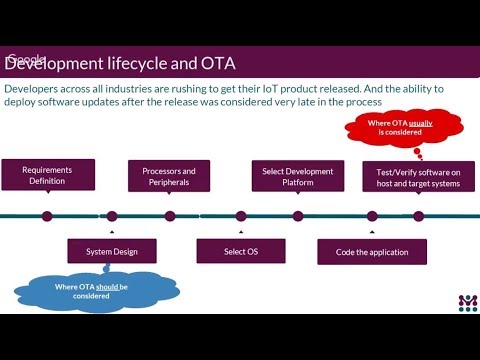 Google
Development lifecycle and OTA

Developers across all industries are rushing to get their IoT product released. And the ability to deploy software updates after the release was considered very late in the process

Where OTA usually is considered

Requirements Definition

Processors and Peripherals

Select Development Platform

Test/Verify software on host and target systems

System Design

Select OS

Code the application

Where OTA should be considered